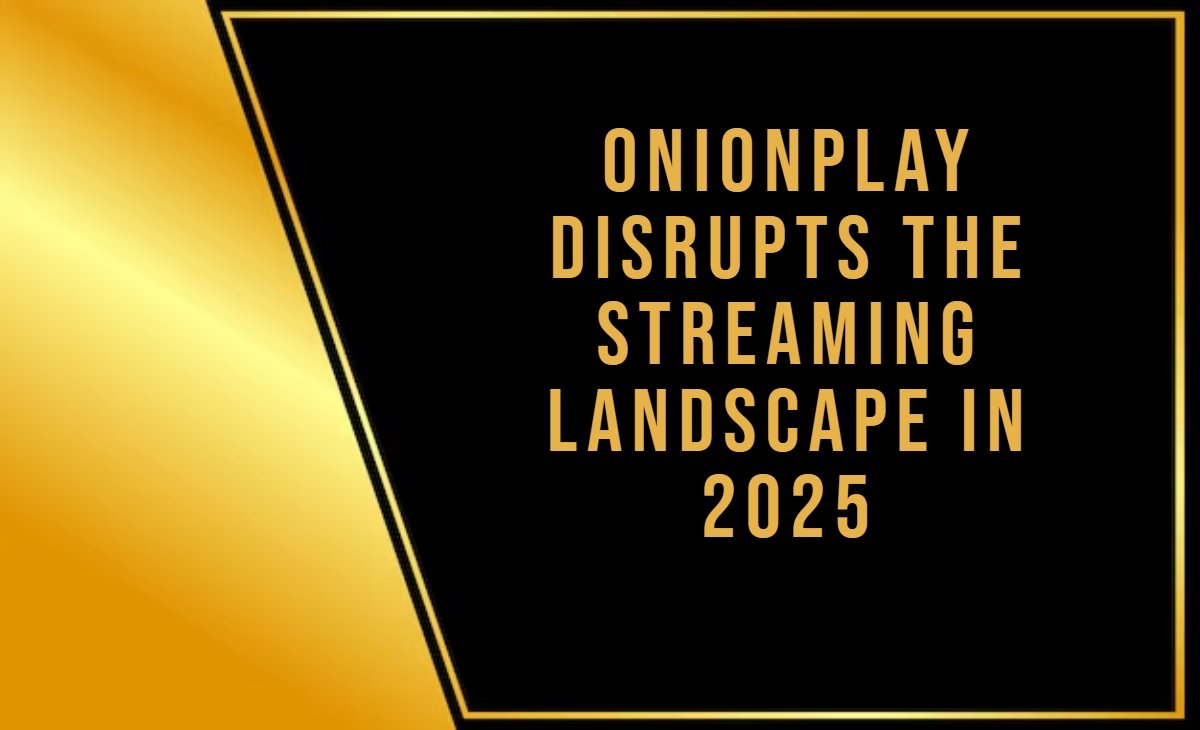 ONIONPLAY DISRUPTS THE STREAMING LANDSCAPE IN 2025